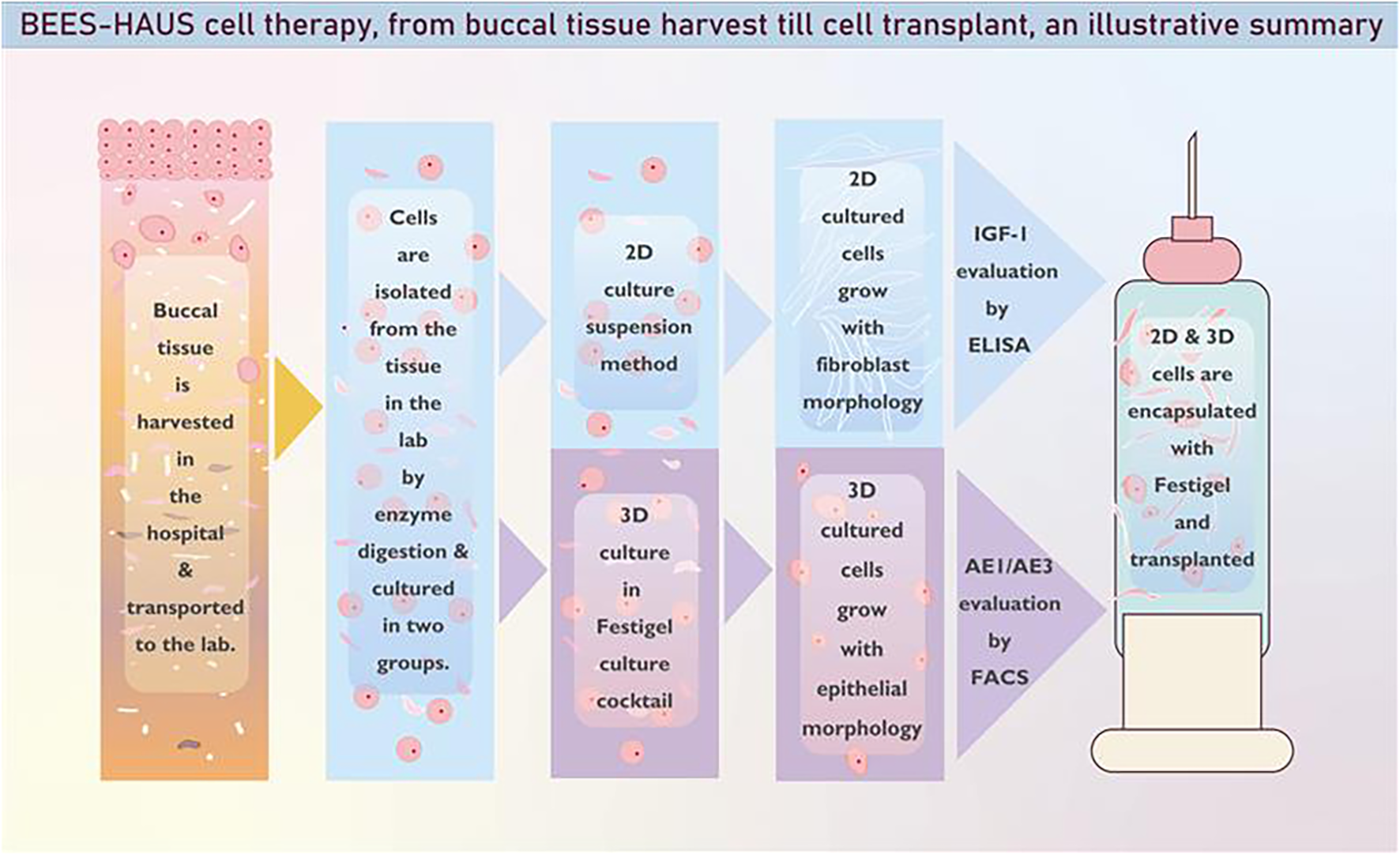 BEES-HAUS cell therapy, from buccal tissue harvest till cell transplant, an illustrative summary

Buccal tissue is harvested in the hospital & transported to the lab.

Cells are isolated from the tissue in the lab by enzyme digestion & cultured in two groups.

2D culture suspension method

3D culture in Festigel culture cocktail

2D cultured cells grow with fibroblast morphology

3D cultured cells grow with epithelial morphology

IGF-1 evaluation by ELISA

AE1/AE3 evaluation by FACS

2D & 3D cells are encapsulated with Festigel and transplanted